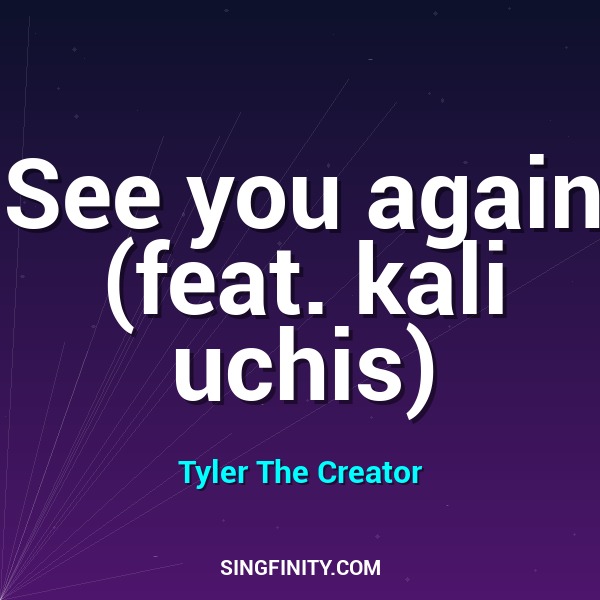 See you again (feat. kali uchis)

Tyler The Creator

SINGFINITY.COM